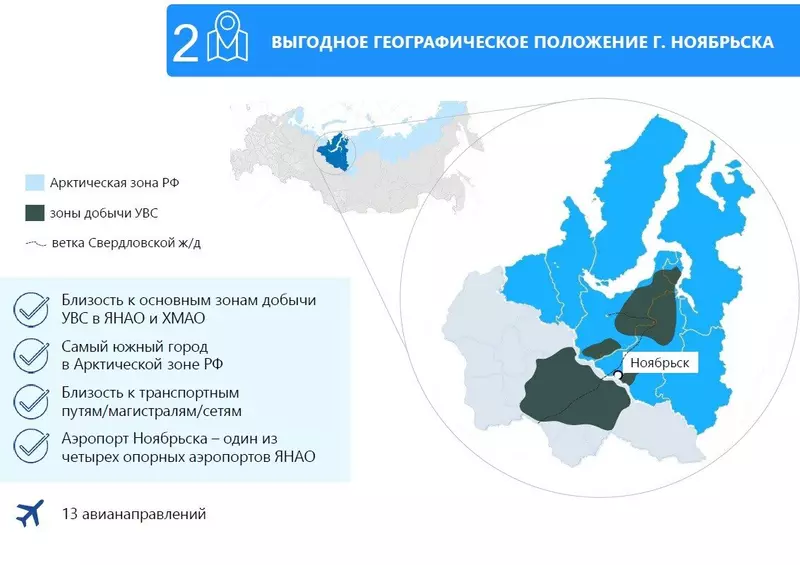 2 ВЫГОДНОЕ ГЕОГРАФИЧЕСКОЕ ПОЛОЖЕНИЕ Г. НОЯБРЬСКА

Арктическая зона РФ

зоны добычи УВС

ветка Свердловской ж/д

Близость к основным зонам добычи УВС в ЯНАО и ХМАО

Самый южный город в Арктической зоне РФ

Близость к транспортным путям/магистралям/сетям

Аэропорт Ноябрьска – один из четырех опорных аэропортов ЯНАО

13 авианаправлений

Ноябрьск